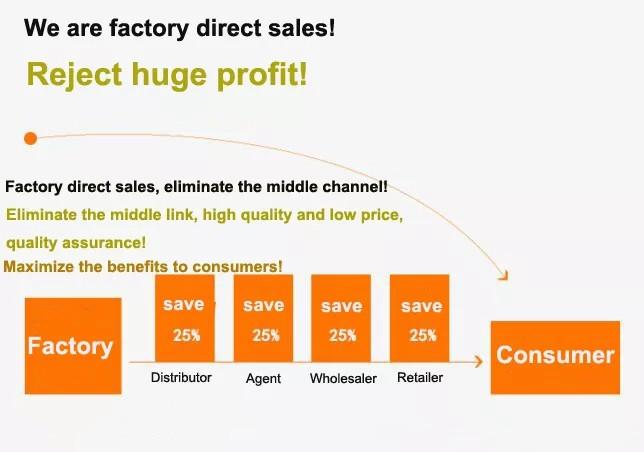 We are factory direct sales!

Reject huge profit!

Factory direct sales, eliminate the middle channel!

Eliminate the middle link, high quality and low price, quality assurance!

Maximize the benefits to consumers!

Factory

save 25%

Distributor

save 25%

Agent

save 25%

Wholesaler

save 25%

Retailer

Consumer